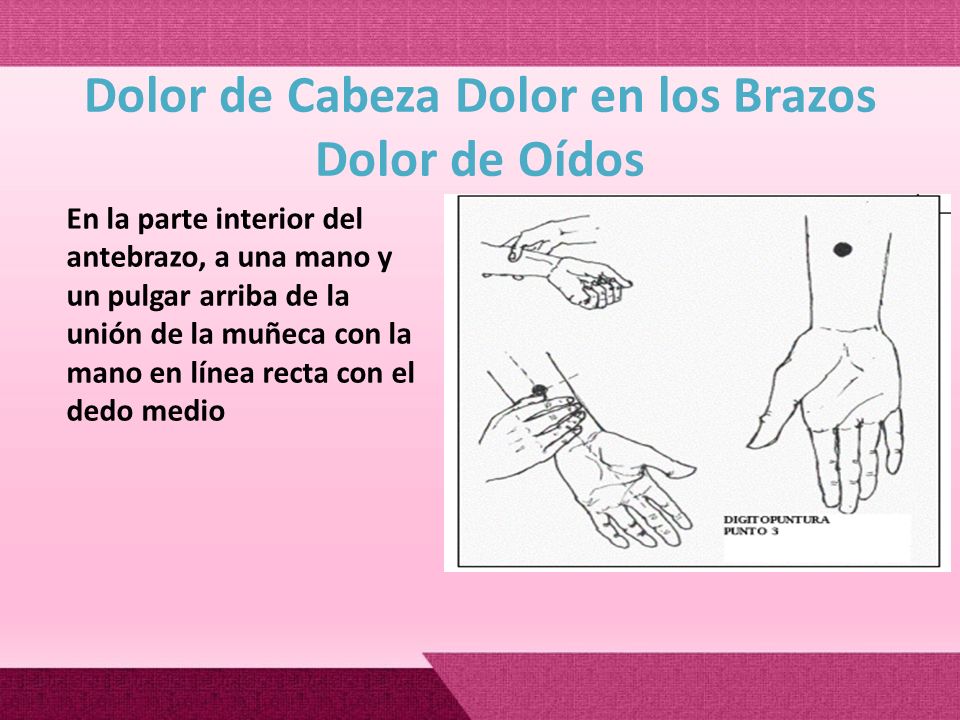 Dolor de Cabeza Dolor en los Brazos Dolor de Oídos

En la parte interior del antebrazo, a una mano y un pulgar arriba de la unión de la muñeca con la mano en línea recta con el dedo medio

DIGITOPUNTURA
PUNTO 3